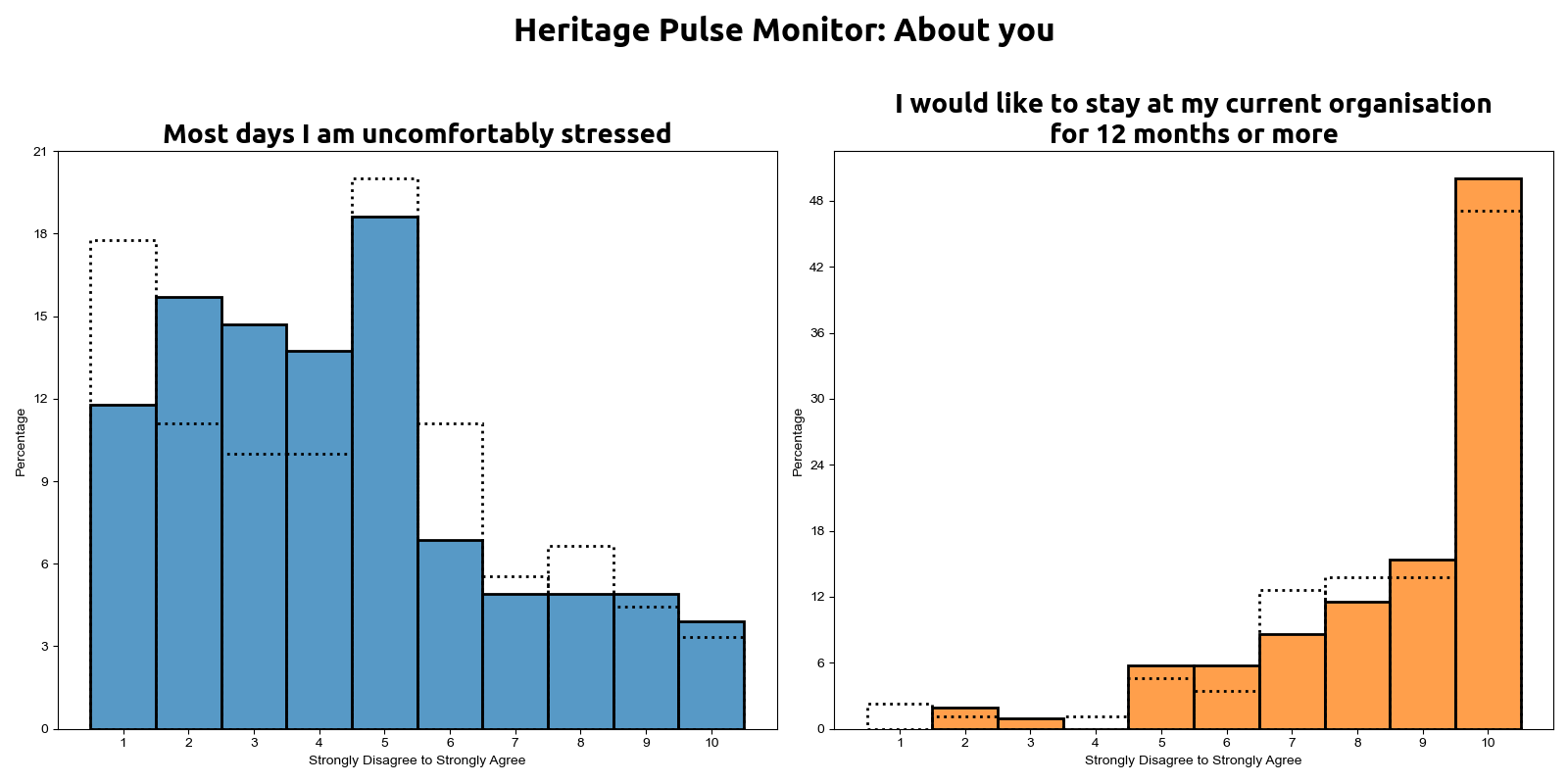 Heritage Pulse Monitor: About you

Most days I am uncomfortably stressed

Percentage

21
18
15
12
9
6
3
0

1 2 3 4 5 6 7 8 9 10

Strongly Disagree to Strongly Agree

I would like to stay at my current organisation for 12 months or more

Percentage

48
42
36
30
24
18
12
6
0

1 2 3 4 5 6 7 8 9 10

Strongly Disagree to Strongly Agree